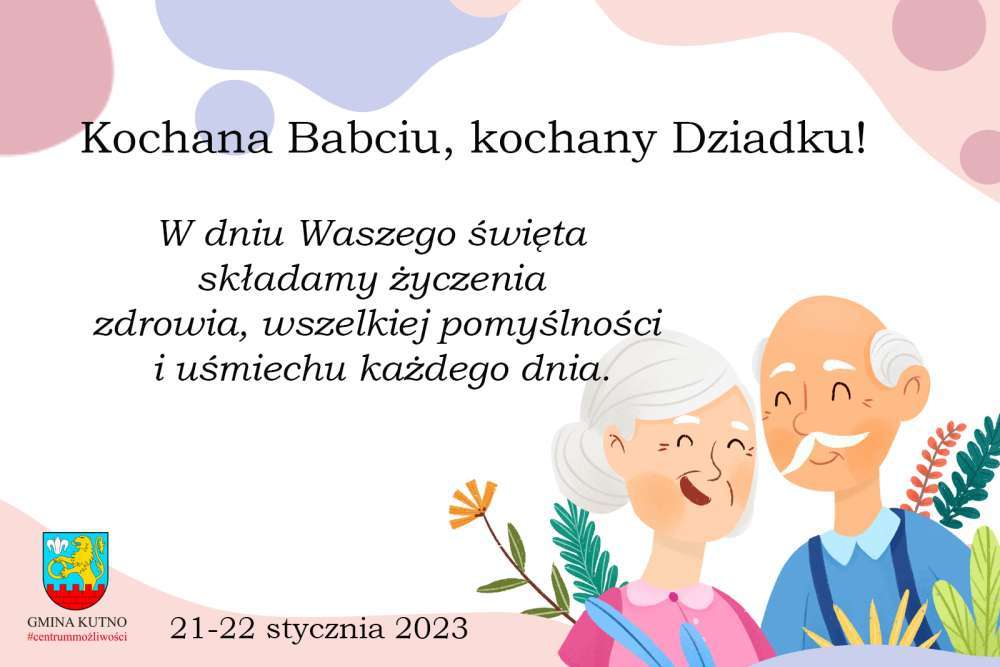 Kochana Babciu, kochany Dziadku!

W dniu Waszego święta składamy życzenia zdrowia, wszelkiej pomyślności i uśmiechu każdego dnia.

GMINA KUTNO
#centrummożliwości

21-22 stycznia 2023